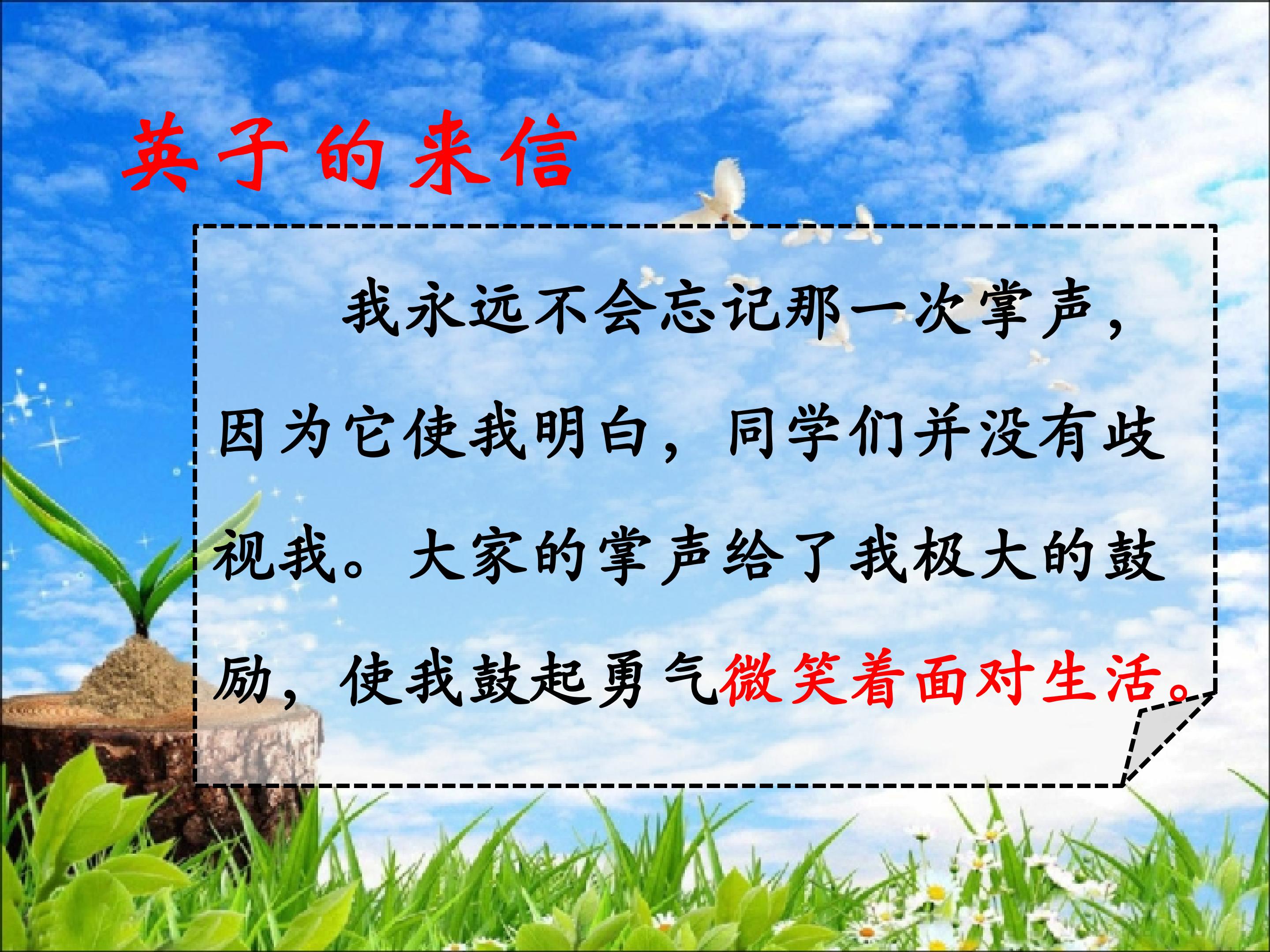 英子的来信

我永远不会忘记那一次掌声，因为它使我明白，同学们并没有歧视我。大家的掌声给了我极大的鼓励，使我鼓起勇气微笑着面对生活。